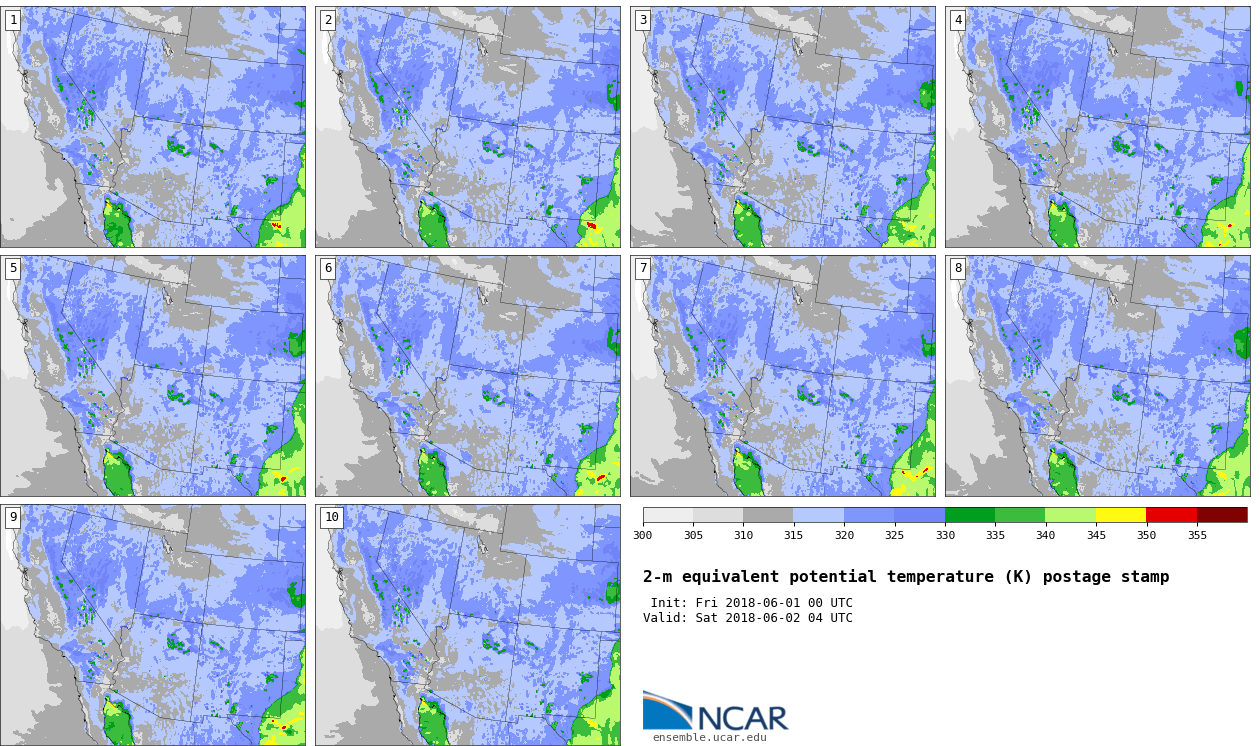 1
2
3
4
5
6
7
8
9
10

300 305 310 315 320 325 330 335 340 345 350 355

2-m equivalent potential temperature (K) postage stamp

Init: Fri 2018-06-01 00 UTC
Valid: Sat 2018-06-02 04 UTC

NCAR
ensemble.ucar.edu